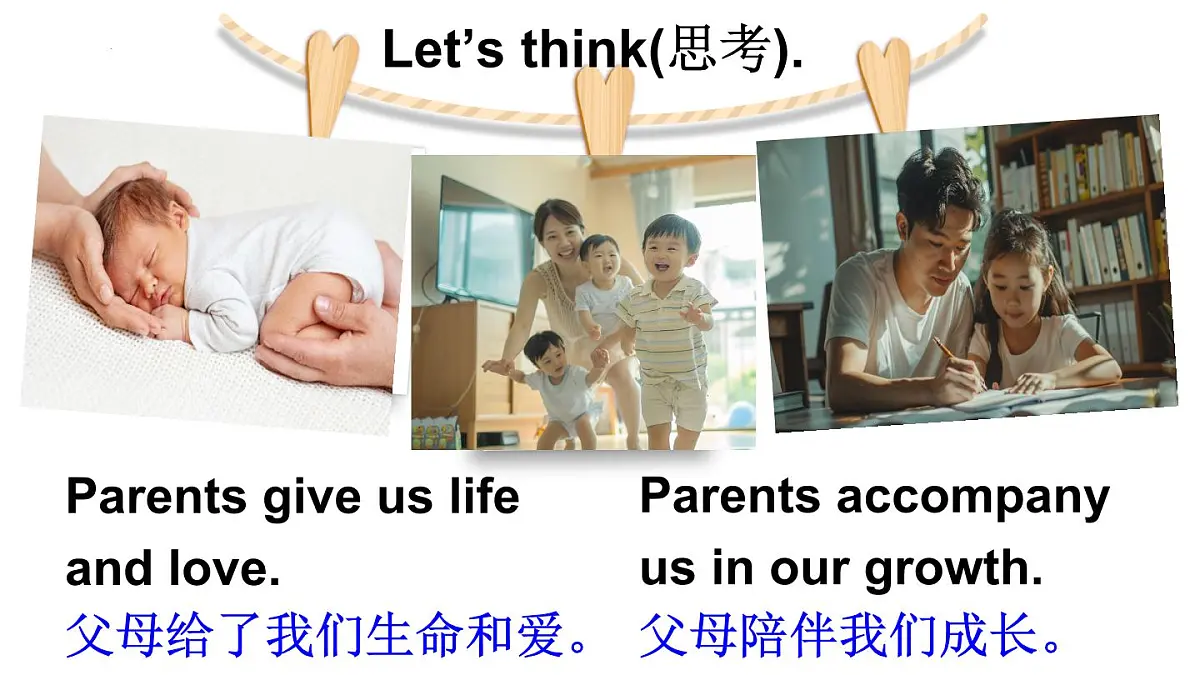 Let’s think(思考).

Parents give us life and love.
父母给了我们生命和爱。

Parents accompany us in our growth.
父母陪伴我们成长。